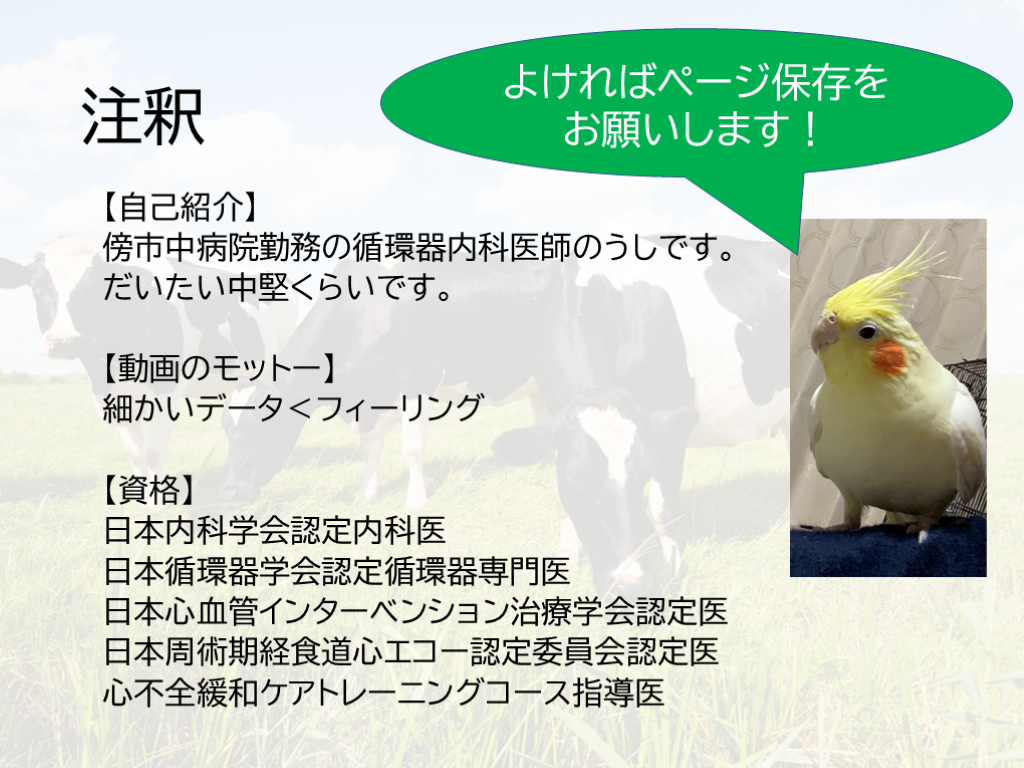 注釈

よければページ保存をお願いします！

【自己紹介】
傍市中病院勤務の循環器内科医師のうしです。
だいたい中堅くらいです。

【動画のモットー】
細かいデータ＜フィーリング

【資格】
日本内科学会認定内科医
日本循環器学会認定循環器専門医
日本心血管インターベンション治療学会認定医
日本周術期経食道心エコー認定委員会認定医
心不全緩和ケアトレーニングコース指導医